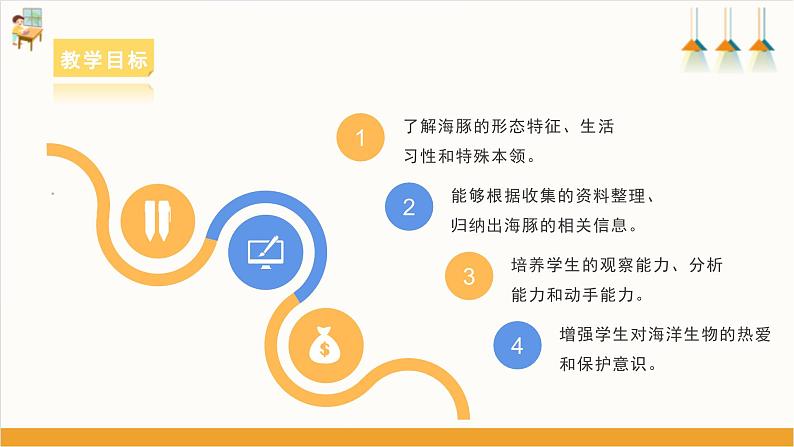 教学目标

1
了解海豚的形态特征、生活习性和特殊本领。

2
能够根据收集的资料整理、归纳出海豚的相关信息。

3
培养学生的观察能力、分析能力和动手能力。

4
增强学生对海洋生物的热爱和保护意识。

$